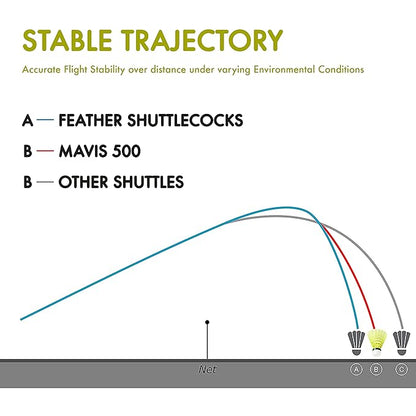 STABLE TRAJECTORY

Accurate Flight Stability over distance under varying Environmental Conditions

A — FEATHER SHUTTLECOCKS

B — MAVIS 500

B — OTHER SHUTTLES

Net

A B C